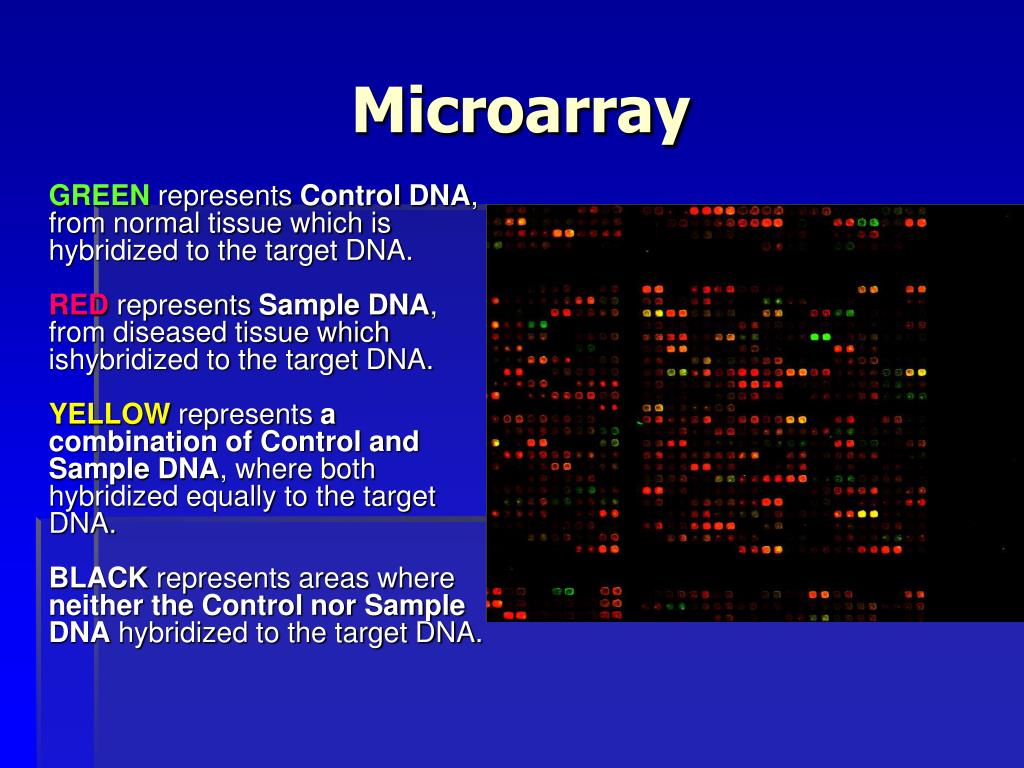 Microarray

GREEN represents Control DNA, from normal tissue which is hybridized to the target DNA.

RED represents Sample DNA, from diseased tissue which ishybridized to the target DNA.

YELLOW represents a combination of Control and Sample DNA, where both hybridized equally to the target DNA.

BLACK represents areas where neither the Control nor Sample DNA hybridized to the target DNA.